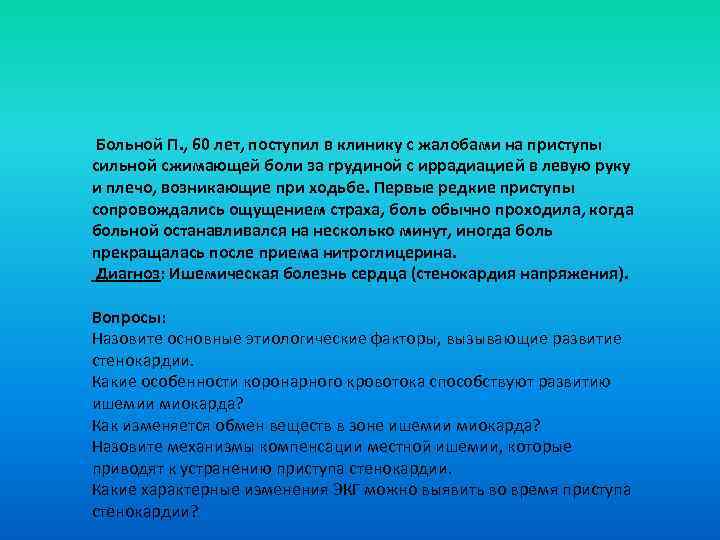 Больной П., 60 лет, поступил в клинику с жалобами на приступы сильной сжимающей боли за грудиной с иррадиацией в левую руку и плечо, возникающие при ходьбе. Первые редкие приступы сопровождались ощущением страха, боль обычно проходила, когда больной останавливался на несколько минут, иногда боль прекращалась после приема нитроглицерина.
Диагноз: Ишемическая болезнь сердца (стенокардия напряжения).

Вопросы:
Назовите основные этиологические факторы, вызывающие развитие стенокардии.
Какие особенности коронарного кровотока способствуют развитию ишемии миокарда?
Как изменяется обмен веществ в зоне ишемии миокарда?
Назовите механизмы компенсации местной ишемии, которые приводят к устранению приступа стенокардии.
Какие характерные изменения ЭКГ можно выявить во время приступа стенокардии?